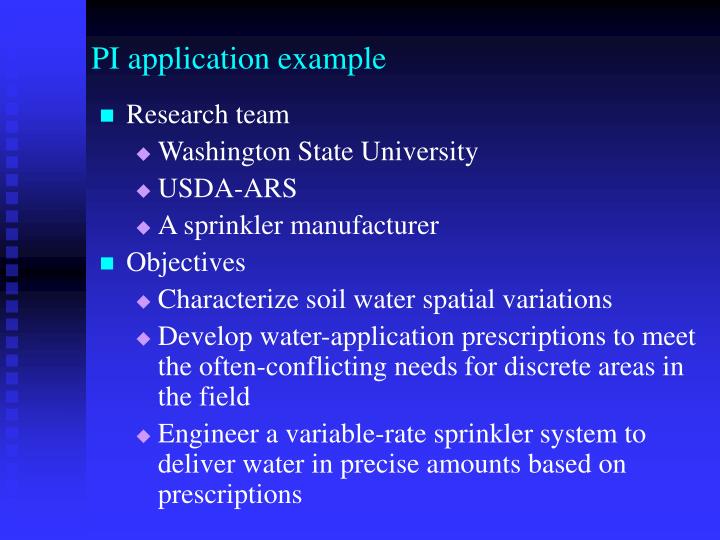 PI application example

Research team

Washington State University

USDA-ARS

A sprinkler manufacturer

Objectives

Characterize soil water spatial variations

Develop water-application prescriptions to meet the often-conflicting needs for discrete areas in the field

Engineer a variable-rate sprinkler system to deliver water in precise amounts based on prescriptions